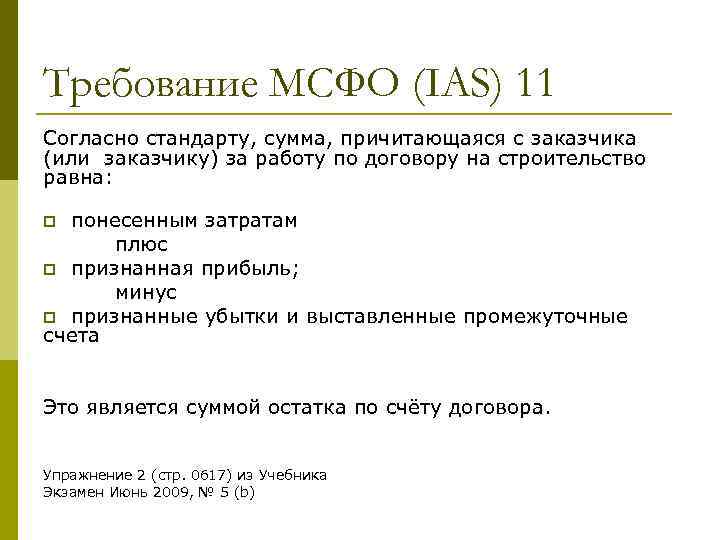 Требование МСФО (IAS) 11

Согласно стандарту, сумма, причитающаяся с заказчика (или заказчику) за работу по договору на строительство равна:

понесенным затратам
плюс
признанная прибыль;
минус
признанные убытки и выставленные промежуточные счета

Это является суммой остатка по счёту договора.

Упражнение 2 (стр. 0617) из Учебника
Экзамен Июнь 2009, № 5 (b)